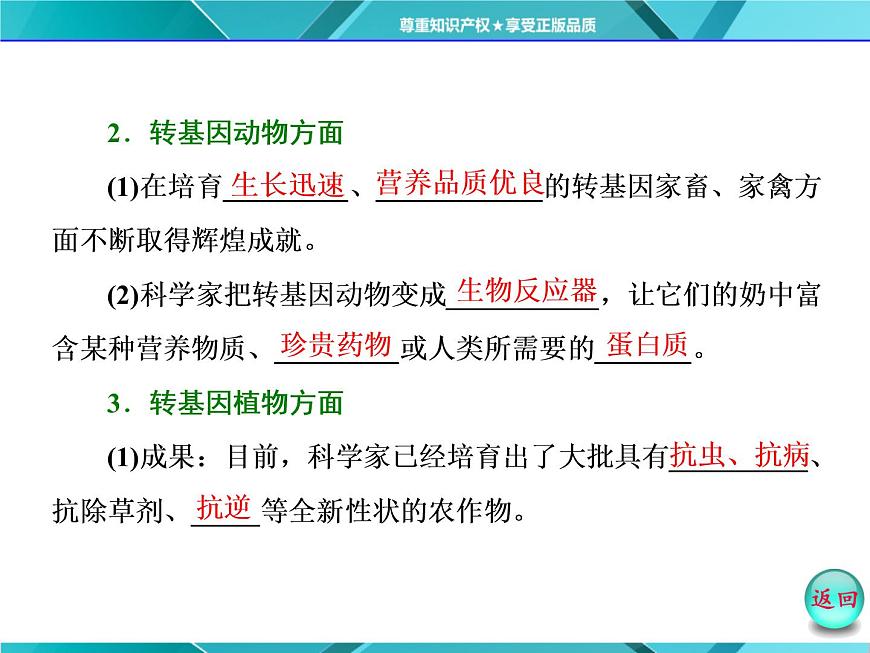 尊重知识产权★享受正版品质

2．转基因动物方面

(1)在培育生长迅速、营养品质优良的转基因家畜、家禽方面不断取得辉煌成就。

(2)科学家把转基因动物变成生物反应器，让它们的奶中富含某种营养物质、珍贵药物或人类所需要的蛋白质。

3．转基因植物方面

(1)成果：目前，科学家已经培育出了大批具有抗虫、抗病、抗除草剂、抗逆等全新性状的农作物。

返回